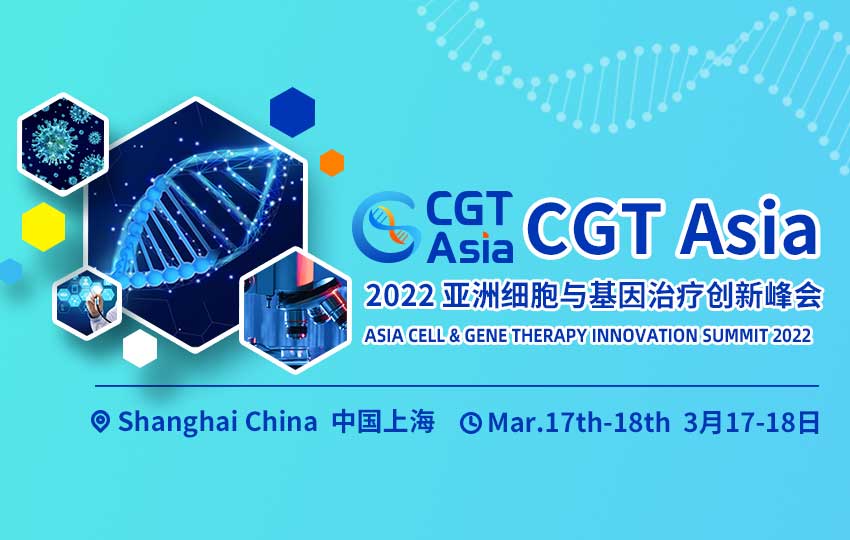 CGT Asia CGT Asia

2022 亚洲细胞与基因治疗创新峰会

ASIA CELL & GENE THERAPY INNOVATION SUMMIT 2022

Shanghai China 中国上海 Mar.17th-18th 3月17-18日